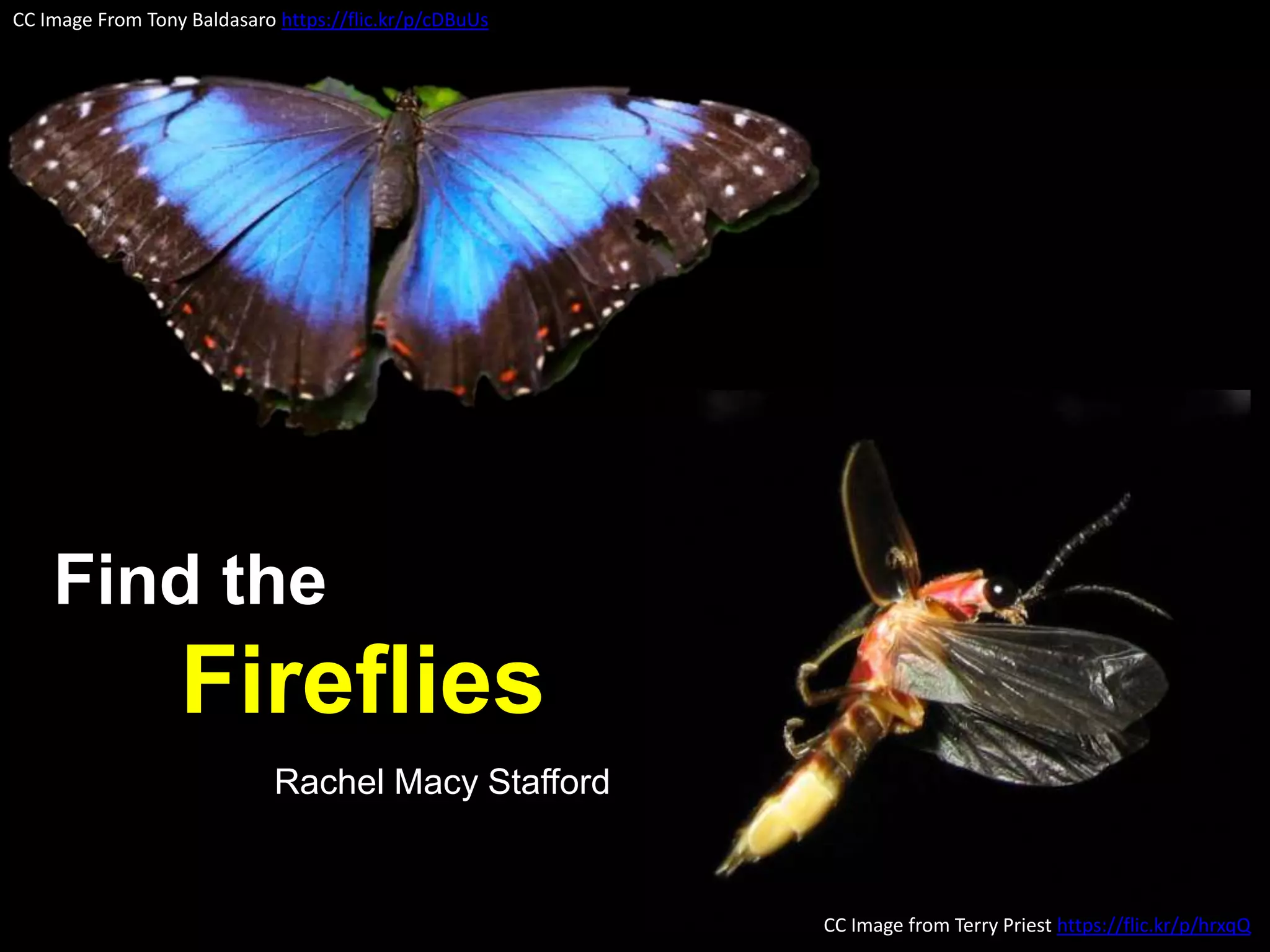 CC Image From Tony Baldasaro https://flic.kr/p/cDBuUs

Find the
Fireflies

Rachel Macy Stafford

CC Image from Terry Priest https://flic.kr/p/hrxqQ